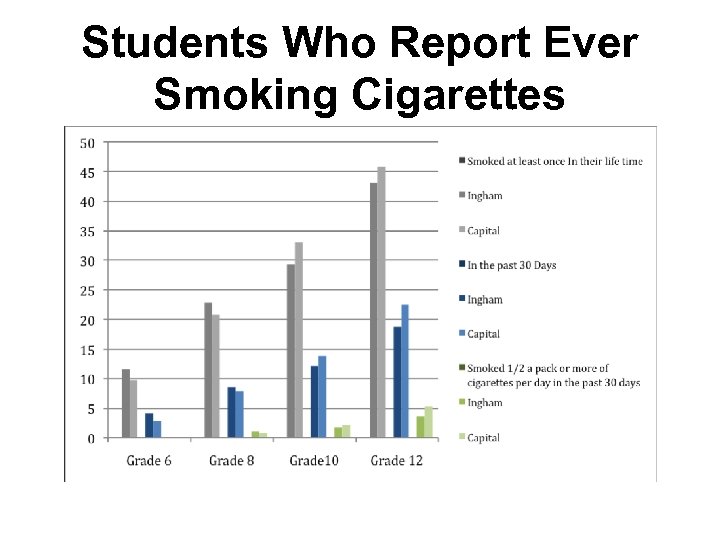 Students Who Report Ever Smoking Cigarettes

50
45
40
35
30
25
20
15
10
5
0

Grade 6
Grade 8
Grade10
Grade 12

Smoked at least once In their life time
Ingham
Capital
In the past 30 Days
Ingham
Capital
Smoked 1/2 a pack or more of cigarettes per day in the past 30 days
Ingham
Capital